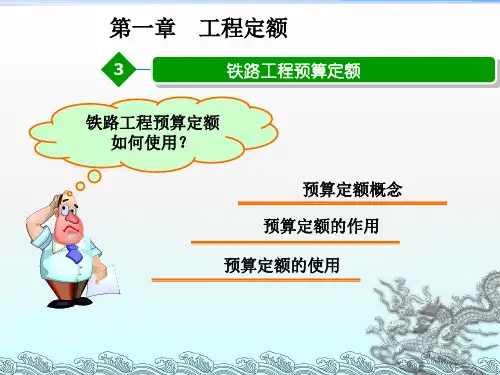 第一章　工程定额

3

铁路工程预算定额

铁路工程预算定额如何使用？

预算定额概念

预算定额的作用

预算定额的使用